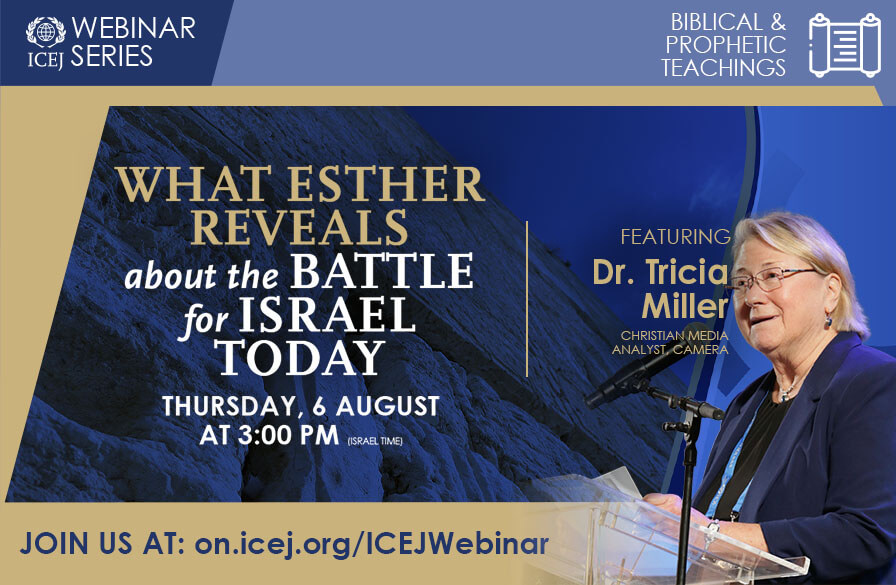 ICEJ WEBINAR SERIES

BIBLICAL & PROPHETIC TEACHINGS

WHAT ESTHER REVEALS about the BATTLE for ISRAEL TODAY

THURSDAY, 6 AUGUST AT 3:00 PM (ISRAEL TIME)

FEATURING

Dr. Tricia Miller

CHRISTIAN MEDIA ANALYST, CAMERA

JOIN US AT: on.icej.org/ICEJWebinar